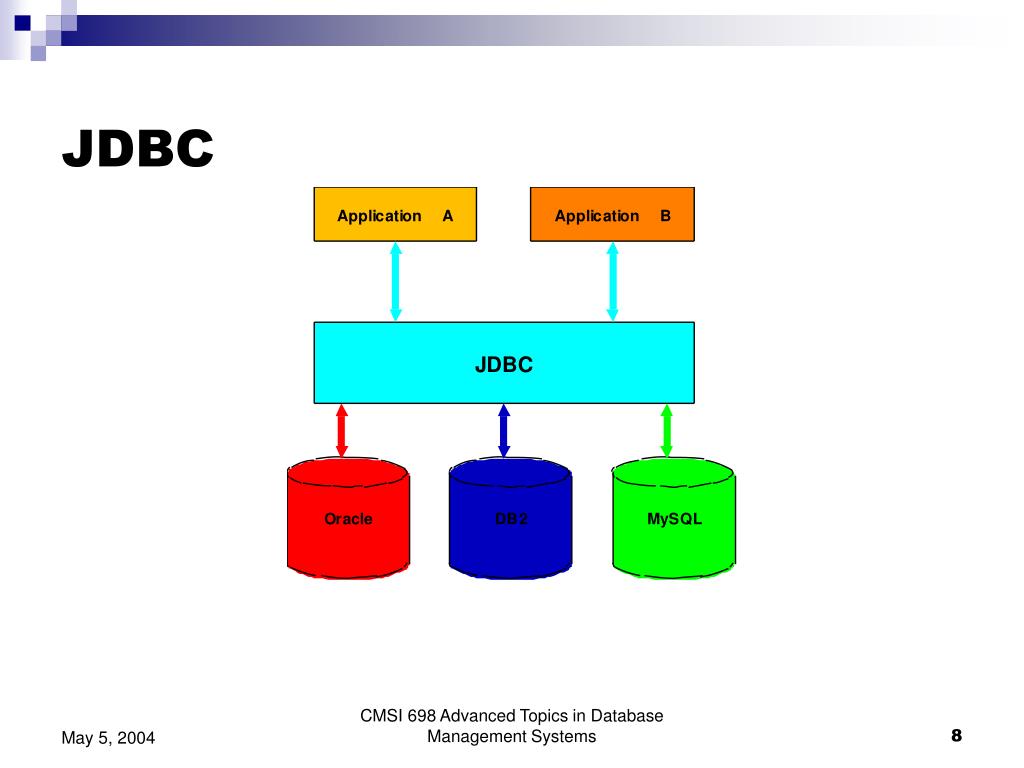 JDBC

Application A

Application B

JDBC

Oracle

DB2

MySQL

May 5, 2004

CMSI 698 Advanced Topics in Database Management Systems

8